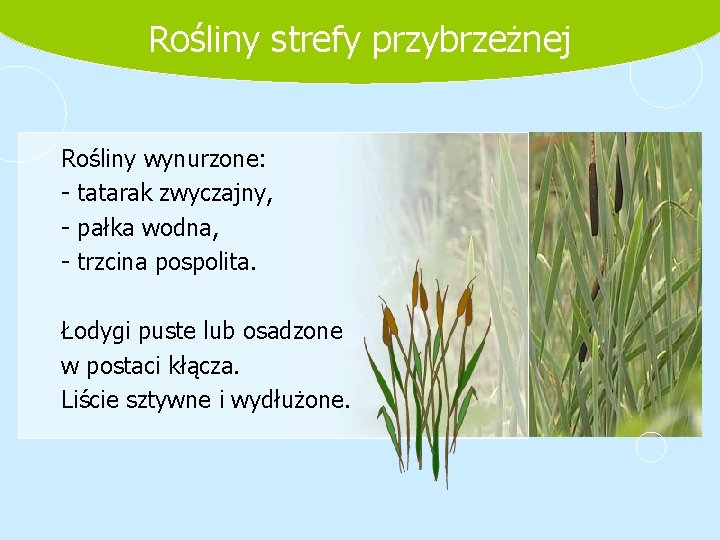 Rośliny strefy przybrzeżnej

Rośliny wynurzone:
- tatarak zwyczajny,
- pałka wodna,
- trzcina pospolita.

Łodygi puste lub osadzone w postaci kłącza.
Liście sztywne i wydłużone.